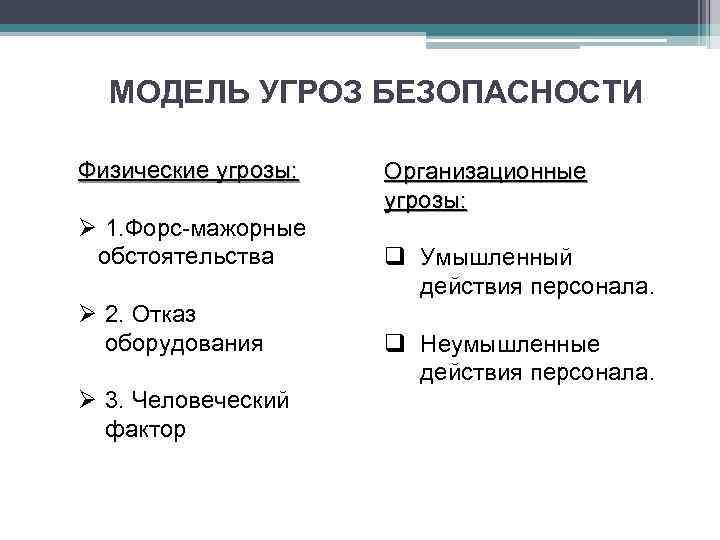 МОДЕЛЬ УГРОЗ БЕЗОПАСНОСТИ

Физические угрозы:

➢ 1.Форс-мажорные обстоятельства

➢ 2. Отказ оборудования

➢ 3. Человеческий фактор

Организационные угрозы:

❑ Умышленный действия персонала.

❑ Неумышленные действия персонала.